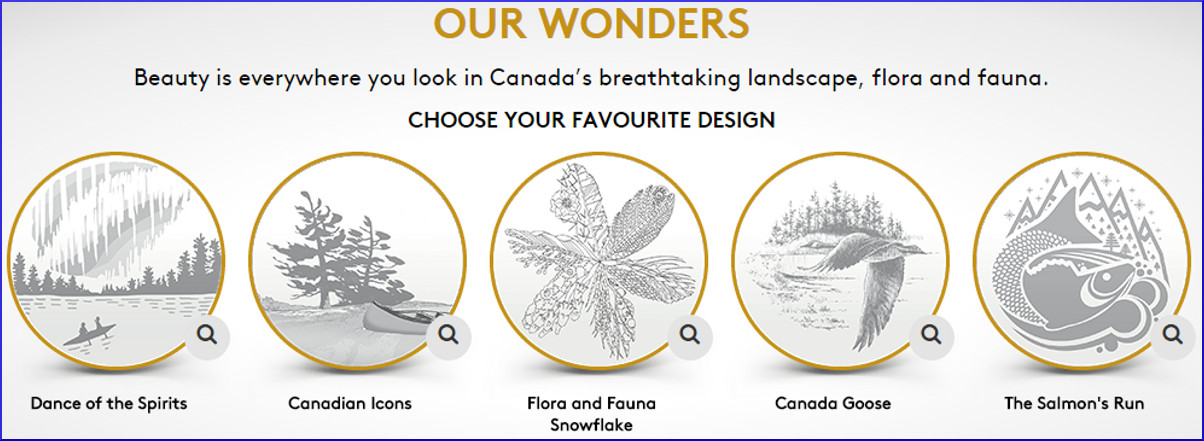 OUR WONDERS

Beauty is everywhere you look in Canada's breathtaking landscape, flora and fauna.

CHOOSE YOUR FAVOURITE DESIGN

Dance of the Spirits

Canadian Icons

Flora and Fauna Snowflake

Canada Goose

The Salmon's Run